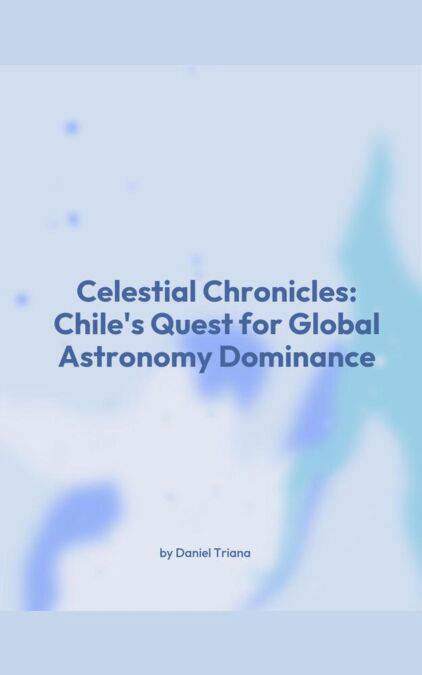 Celestial Chronicles: Chile's Quest for Global Astronomy Dominance

by Daniel Triana